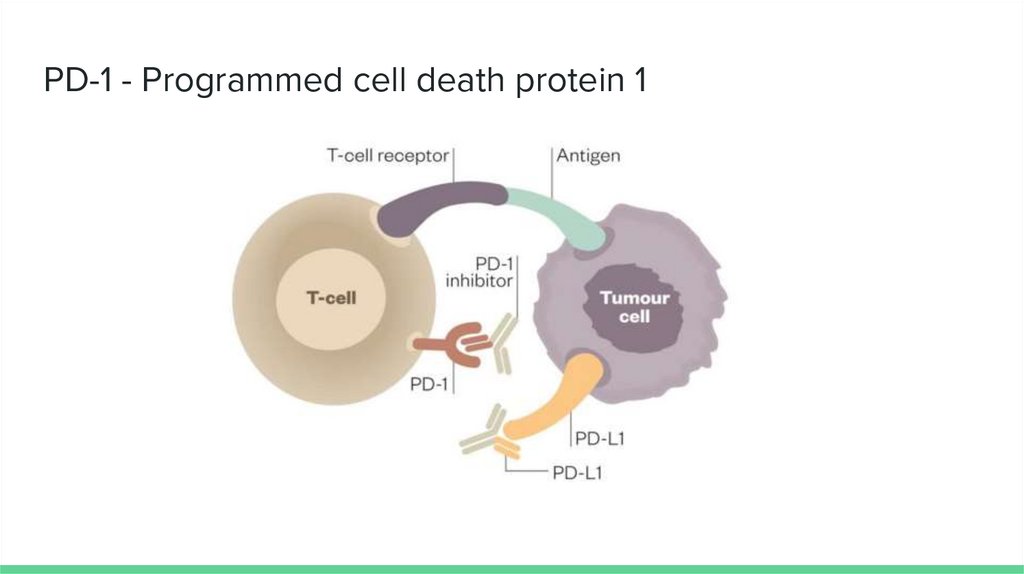 PD-1 - Programmed cell death protein 1

T-cell receptor

Antigen

T-cell

PD-1 inhibitor

Tumour cell

PD-1

PD-L1

PD-L1